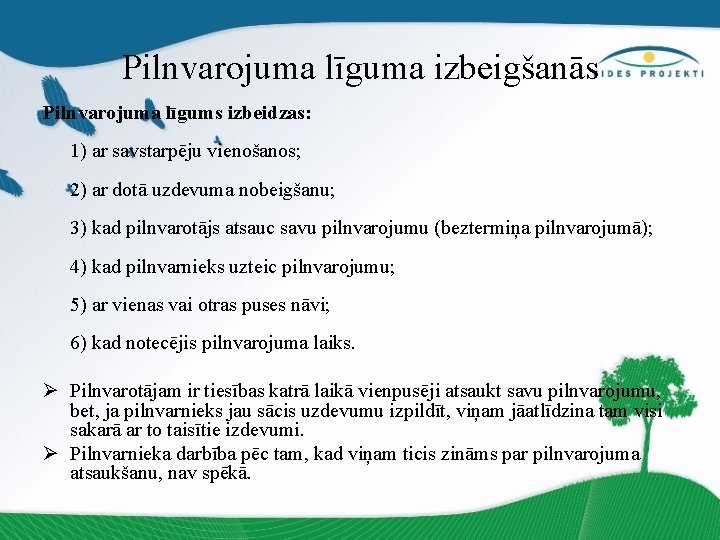 Pilnvarojuma līguma izbeigšanās

IDES PROJEKTI

Pilnvarojuma līgums izbeidzas:

1) ar savstarpēju vienošanos;

2) ar dotā uzdevuma nobeigšanu;

3) kad pilnvarotājs atsauc savu pilnvarojumu (beztermiņa pilnvarojumā);

4) kad pilnvarnieks uzteic pilnvarojumu;

5) ar vienas vai otras puses nāvi;

6) kad notecējis pilnvarojuma laiks.

➢ Pilnvarotājam ir tiesības katrā laikā vienpusēji atsaukt savu pilnvarojumu, bet, ja pilnvarnieks jau sācis uzdevumu izpildīt, viņam jāatlīdzina tam visi sakarā ar to taisītie izdevumi.

➢ Pilnvarnieka darbība pēc tam, kad viņam ticis zināms par pilnvarojuma atsaukšanu, nav spēkā.